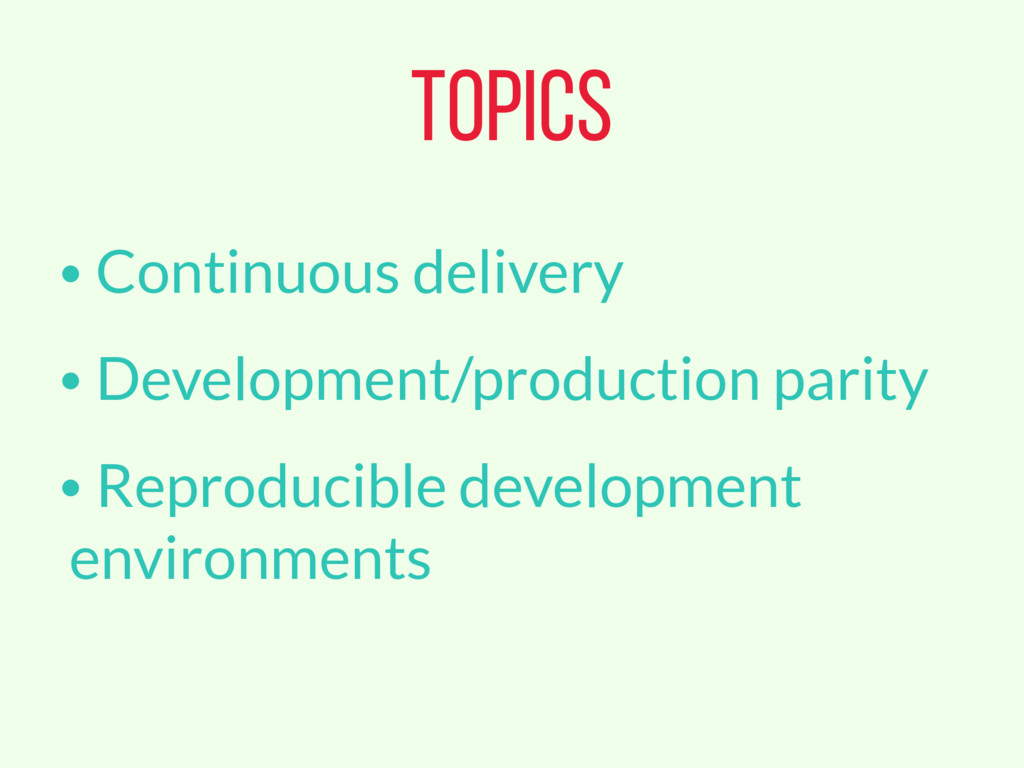 TOPICS

• Continuous delivery

• Development/production parity

• Reproducible development environments